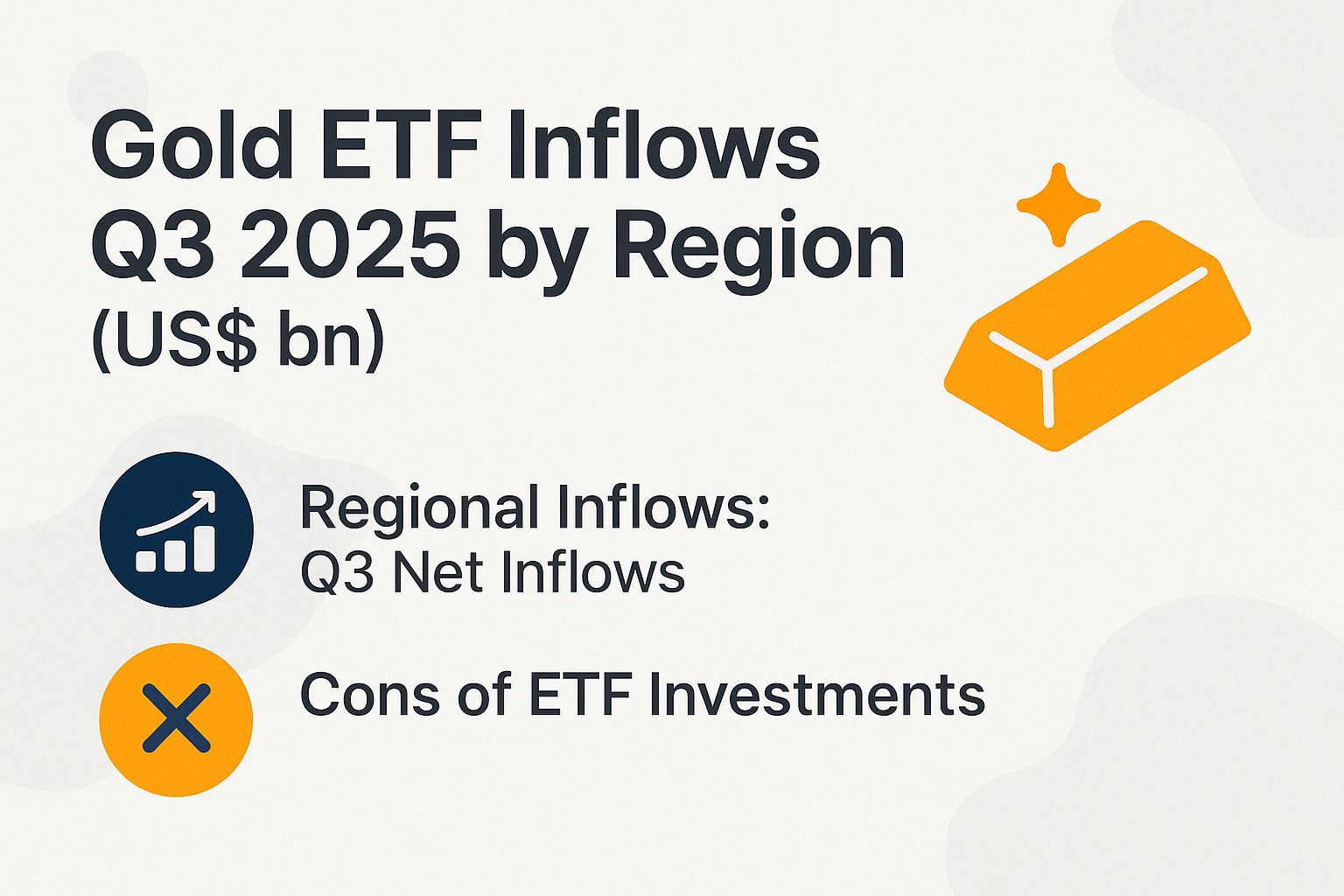 Gold ETF Inflows Q3 2025 by Region (US$ bn)

Regional Inflows: Q3 Net Inflows

Cons of ETF Investments